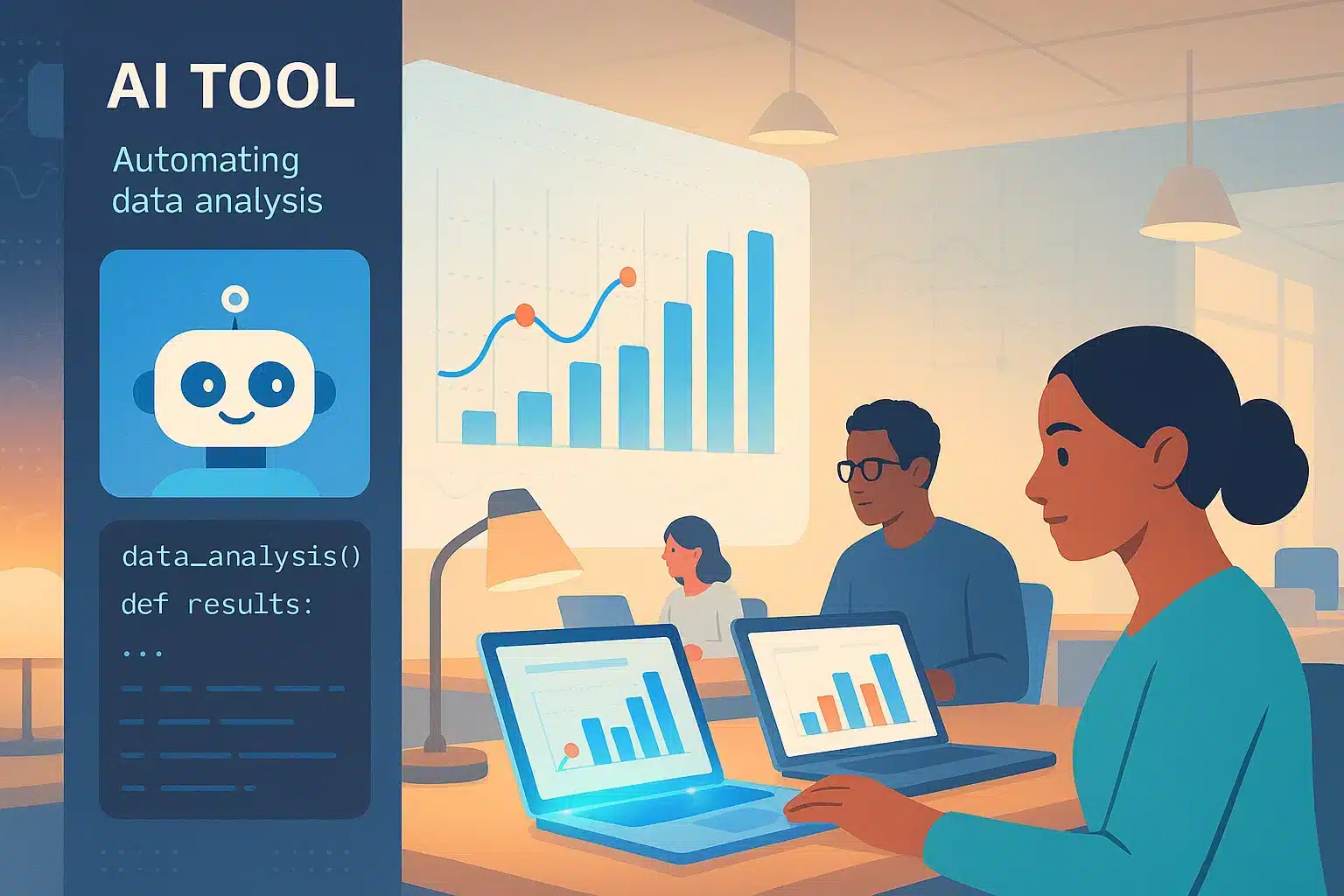 AI TOOL

Automating data analysis

data_analysis()
def results:
...